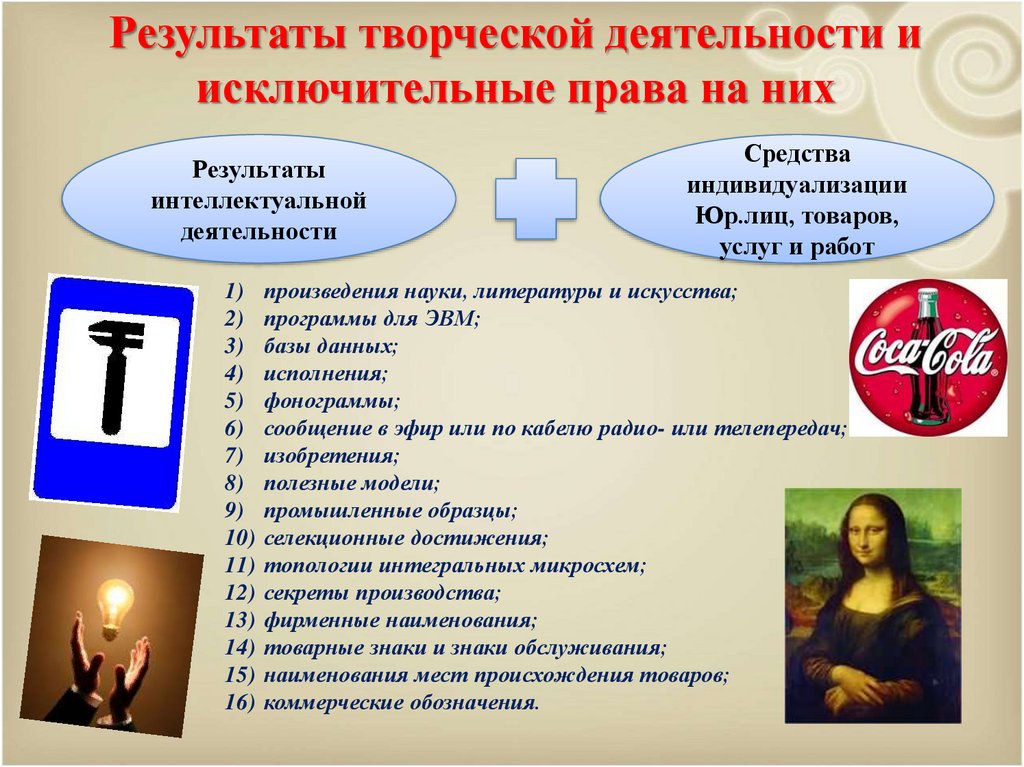 Результаты творческой деятельности и исключительные права на них

Результаты интеллектуальной деятельности

Средства индивидуализации Юр.лиц, товаров, услуг и работ

1) произведения науки, литературы и искусства;
2) программы для ЭВМ;
3) базы данных;
4) исполнения;
5) фонограммы;
6) сообщение в эфир или по кабелю радио- или телепередач;
7) изобретения;
8) полезные модели;
9) промышленные образцы;
10) селекционные достижения;
11) топологии интегральных микросхем;
12) секреты производства;
13) фирменные наименования;
14) товарные знаки и знаки обслуживания;
15) наименования мест происхождения товаров;
16) коммерческие обозначения.

Coca-Cola